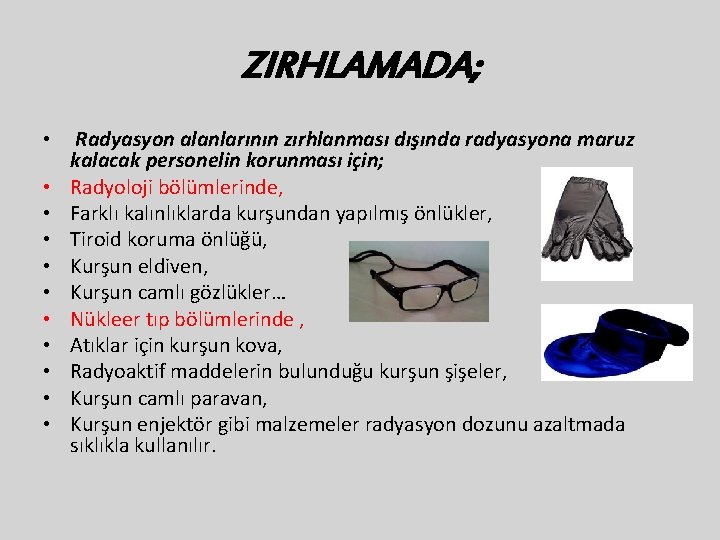 ZIRHLAMADA;

• Radyasyon alanlarının zırhlanması dışında radyasyona maruz kalacak personelin korunması için;
• Radyoloji bölümlerinde,
• Farklı kalınlıklarda kurşundan yapılmış önlükler,
• Tiroid koruma önlüğü,
• Kurşun eldiven,
• Kurşun camlı gözlükler…
• Nükleer tıp bölümlerinde ,
• Atıklar için kurşun kova,
• Radyoaktif maddelerin bulunduğu kurşun şişeler,
• Kurşun camlı paravan,
• Kurşun enjektör gibi malzemeler radyasyon dozunu azaltmada sıklıkla kullanılır.